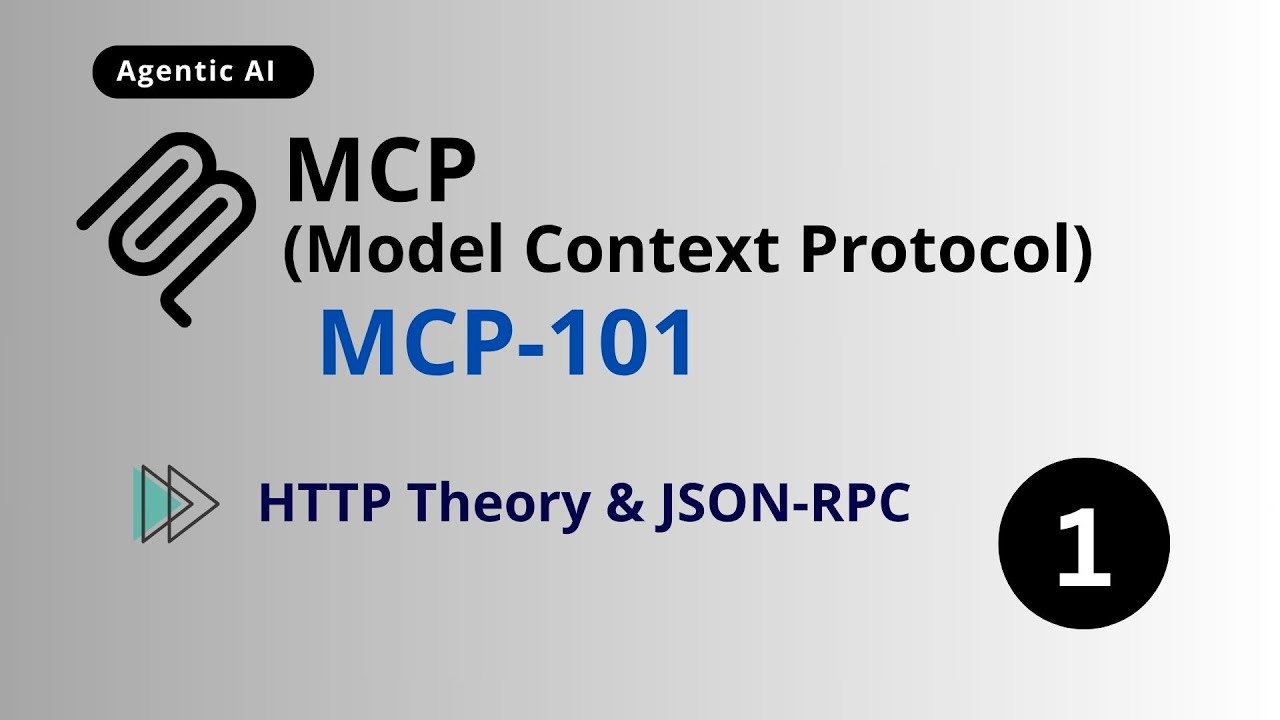 Agentic AI

MCP
(Model Context Protocol)

MCP-101

HTTP Theory & JSON-RPC

1